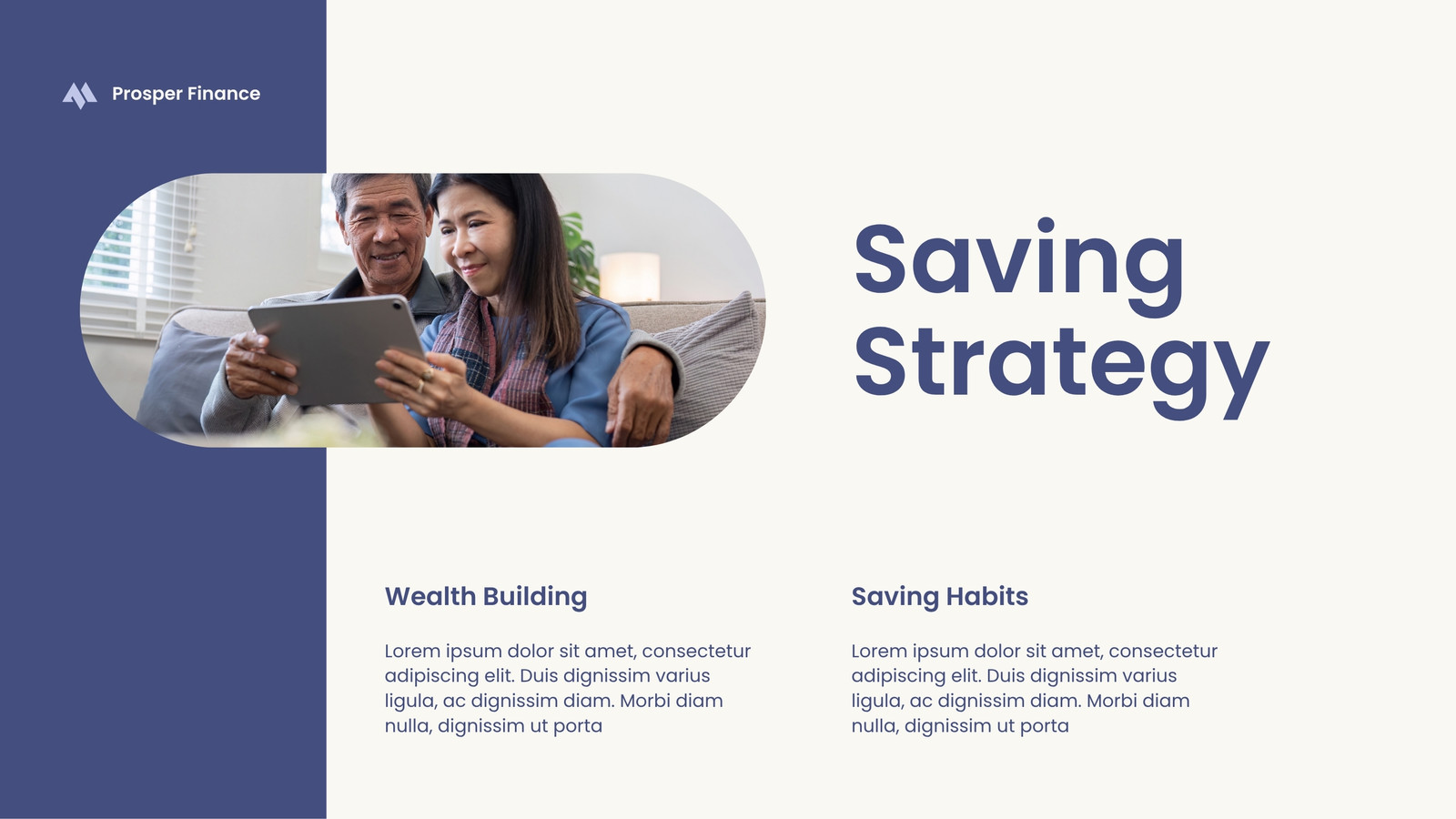 Prosper Finance

Saving Strategy

Wealth Building

Lorem ipsum dolor sit amet, consectetur adipiscing elit. Duis dignissim varius ligula, ac dignissim diam. Morbi diam nulla, dignissim ut porta

Saving Habits

Lorem ipsum dolor sit amet, consectetur adipiscing elit. Duis dignissim varius ligula, ac dignissim diam. Morbi diam nulla, dignissim ut porta